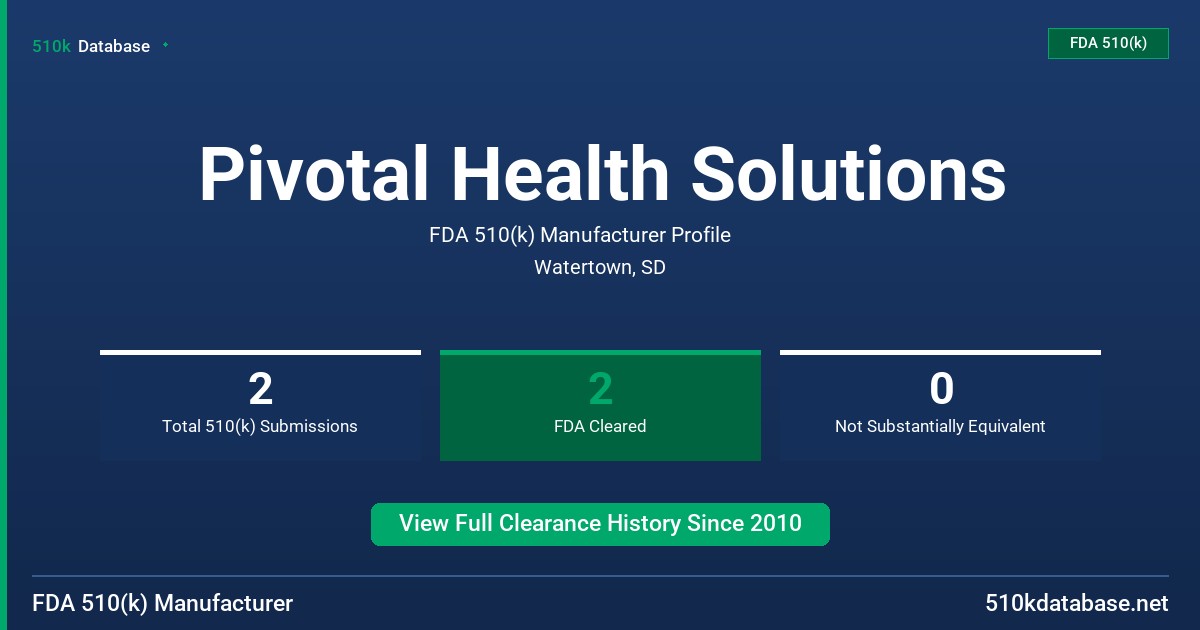 510k Database

FDA 510(k)

Pivotal Health Solutions

FDA 510(k) Manufacturer Profile

Watertown, SD

2
Total 510(k) Submissions

2
FDA Cleared

0
Not Substantially Equivalent

View Full Clearance History Since 2010

FDA 510(k) Manufacturer

510kdatabase.net